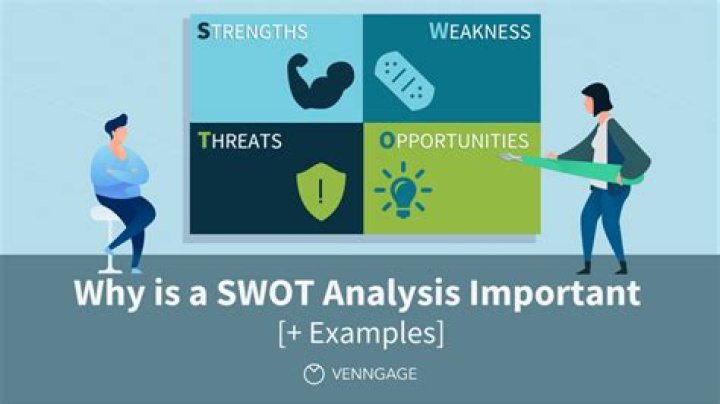 STRENGTHS

WEAKNESS

THREATS

OPPORTUNITIES

!

Why is a SWOT Analysis Important

[+ Examples]

VENNGAGE